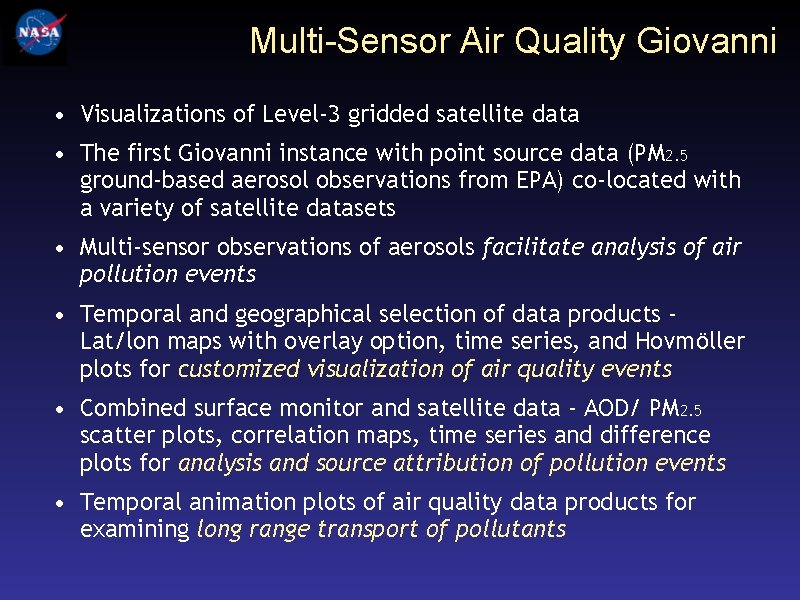 NASA

Multi-Sensor Air Quality Giovanni

• Visualizations of Level-3 gridded satellite data

• The first Giovanni instance with point source data ($PM_{2.5}$ ground-based aerosol observations from EPA) co-located with a variety of satellite datasets

• Multi-sensor observations of aerosols facilitate analysis of air pollution events

• Temporal and geographical selection of data products - Lat/lon maps with overlay option, time series, and Hovmöller plots for customized visualization of air quality events

• Combined surface monitor and satellite data - AOD/ $PM_{2.5}$ scatter plots, correlation maps, time series and difference plots for analysis and source attribution of pollution events

• Temporal animation plots of air quality data products for examining long range transport of pollutants